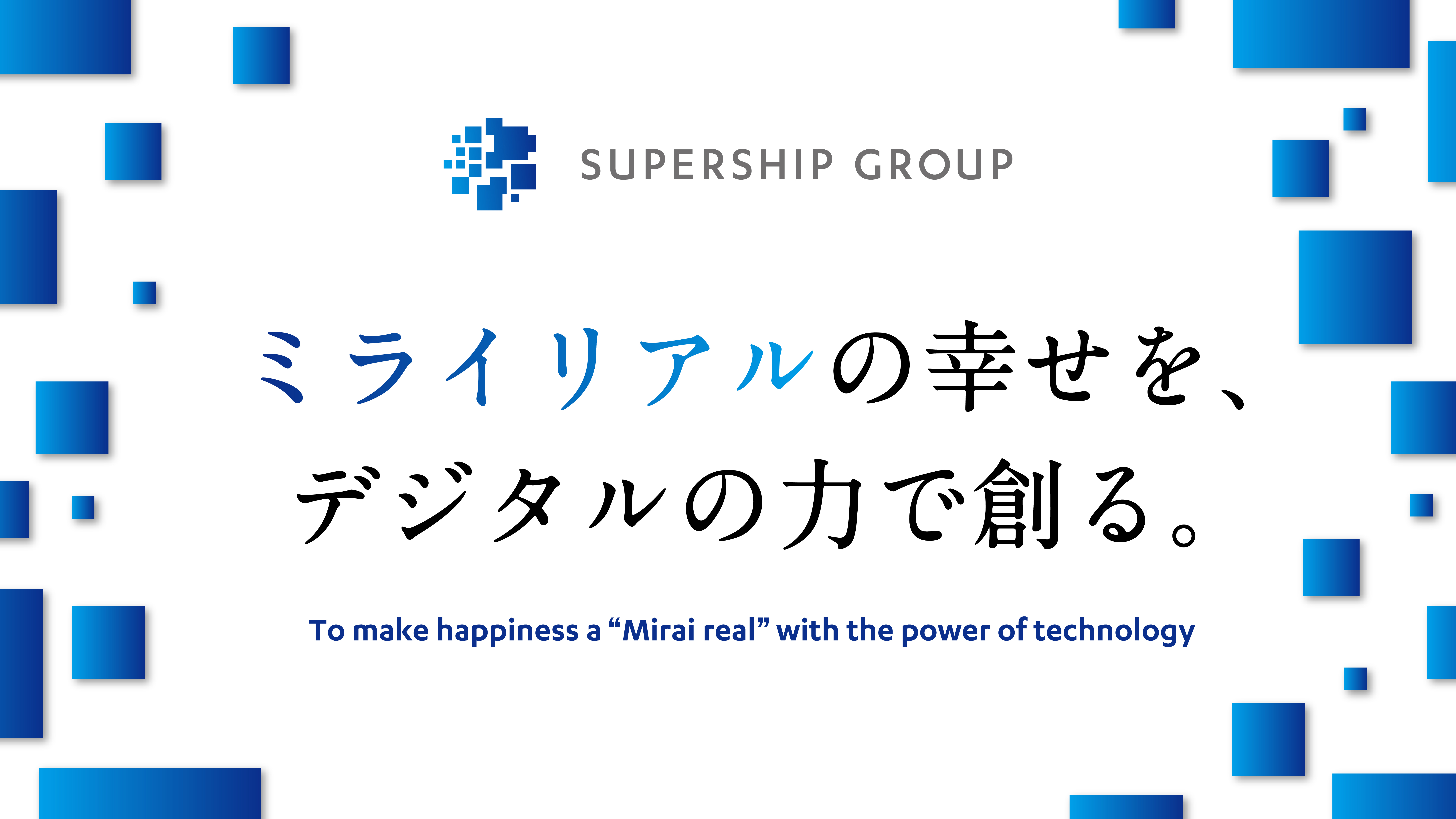 SUPERSHIP GROUP

ミライリアルの幸せを、
デジタルの力で創る。

To make happiness a “Mirai real” with the power of technology